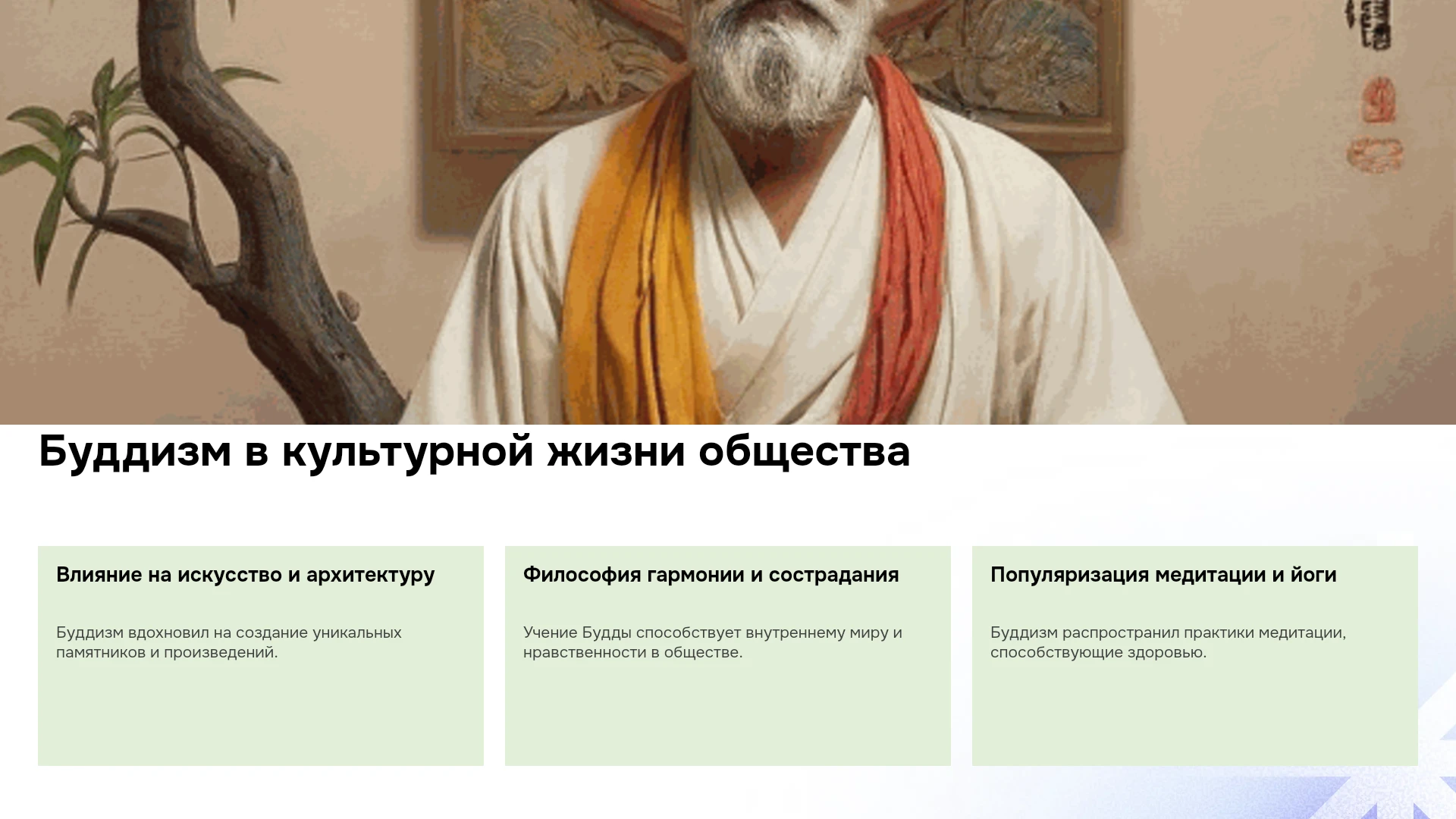 Буддизм в культурной жизни общества

Влияние на искусство и архитектуру

Буддизм вдохновил на создание уникальных памятников и произведений.

Философия гармонии и сострадания

Учение Будды способствует внутреннему миру и нравственности в обществе.

Популяризация медитации и йоги

Буддизм распространил практики медитации, способствующие здоровью.